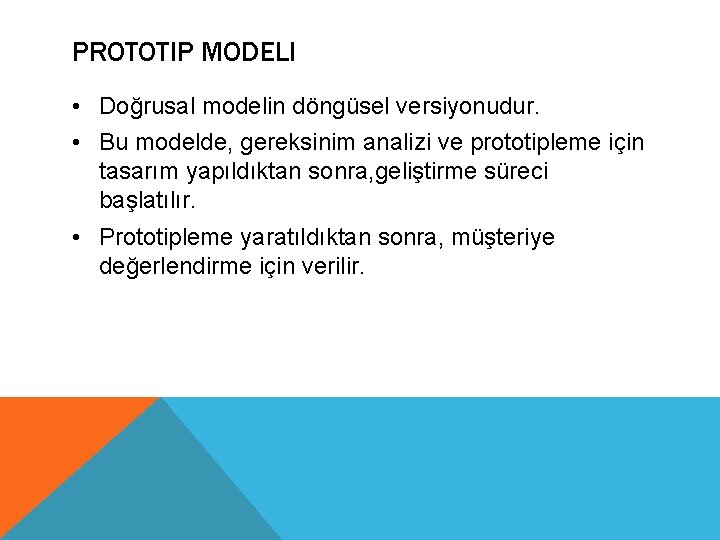 PROTOTIP MODELI

• Doğrusal modelin döngüsel versiyonudur.

• Bu modelde, gereksinim analizi ve prototipleme için tasarım yapıldıktan sonra,geliştirme süreci başlatılır.

• Prototipleme yaratıldıktan sonra, müşteriye değerlendirme için verilir.